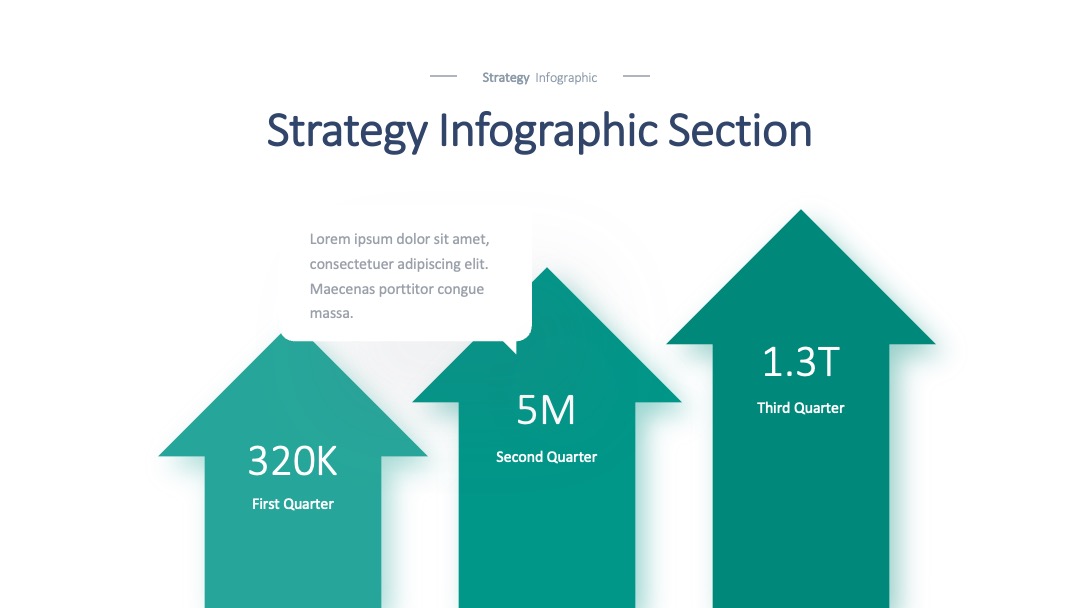 Strategy Infographic

Strategy Infographic Section

Lorem ipsum dolor sit amet, consectetuer adipiscing elit. Maecenas porttitor congue massa.

320K
First Quarter

5M
Second Quarter

1.3T
Third Quarter